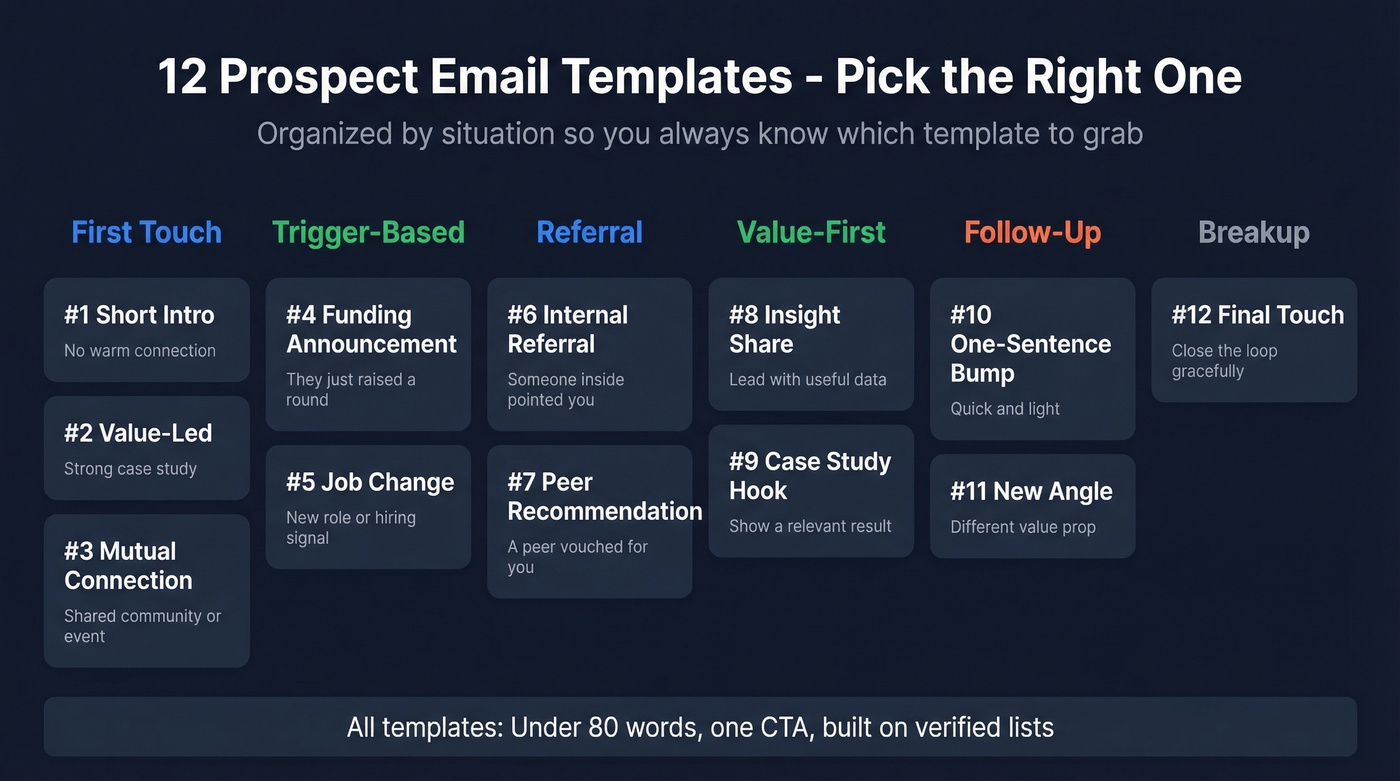 12 Prospect Email Templates - Pick the Right One

Organized by situation so you always know which template to grab

First Touch

#1 Short Intro
No warm connection

#2 Value-Led
Strong case study

#3 Mutual Connection
Shared community or event

Trigger-Based

#4 Funding Announcement
They just raised a round

#5 Job Change
New role or hiring signal

Referral

#6 Internal Referral
Someone inside pointed you

#7 Peer Recommendation
A peer vouched for you

Value-First

#8 Insight Share
Lead with useful data

#9 Case Study Hook
Show a relevant result

Follow-Up

#10 One-Sentence Bump
Quick and light

#11 New Angle
Different value prop

Breakup

#12 Final Touch
Close the loop gracefully

All templates: Under 80 words, one CTA, built on verified lists